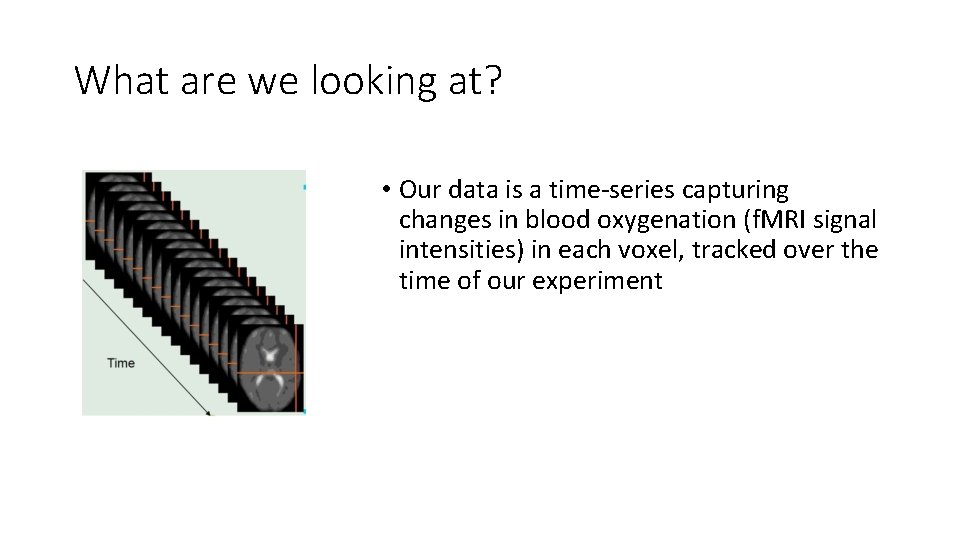 What are we looking at?

Time

• Our data is a time-series capturing changes in blood oxygenation (fMRI signal intensities) in each voxel, tracked over the time of our experiment